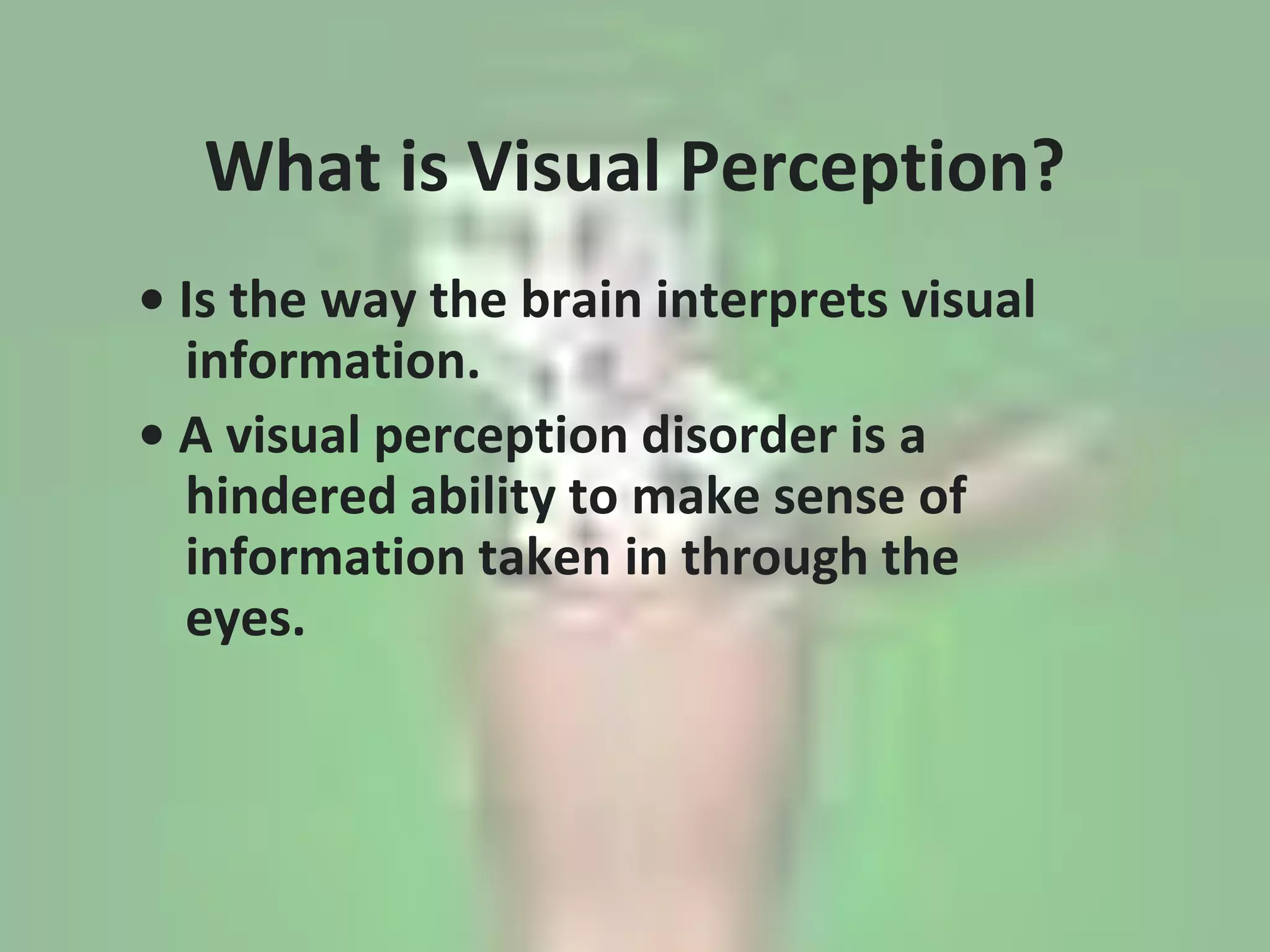 What is Visual Perception?

• Is the way the brain interprets visual information.

• A visual perception disorder is a hindered ability to make sense of information taken in through the eyes.